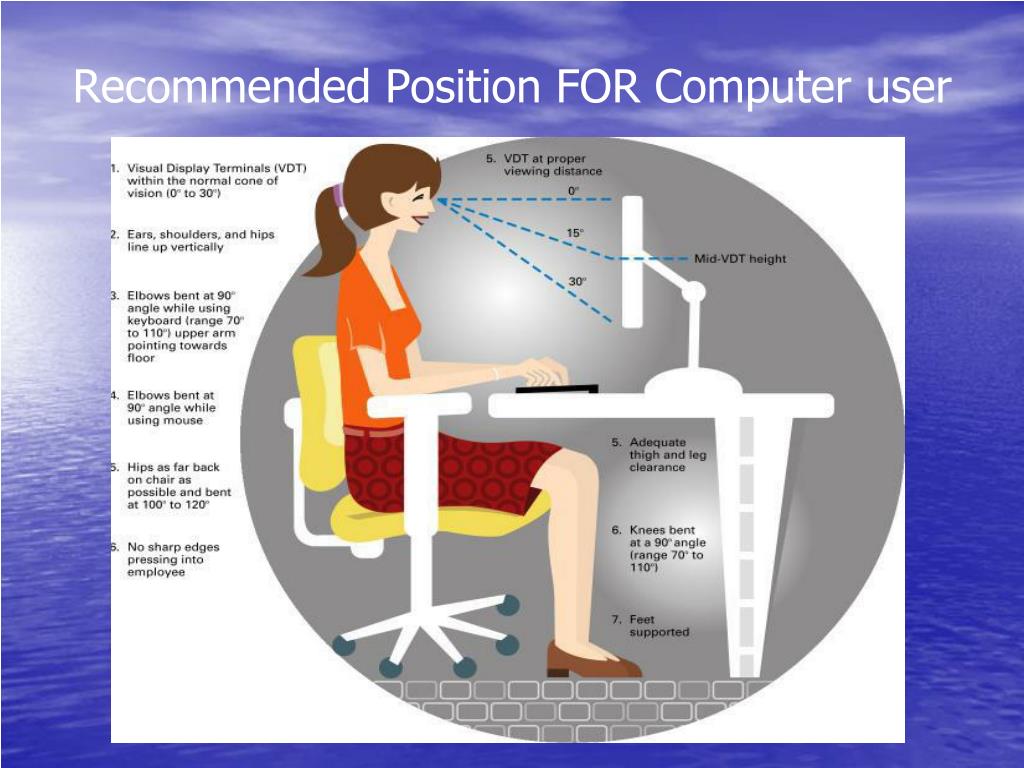 Recommended Position FOR Computer user

1. Visual Display Terminals (VDT) within the normal cone of vision (0° to 30°)

2. Ears, shoulders, and hips line up vertically

3. Elbows bent at 90° angle while using keyboard (range 70° to 110°) upper arm pointing towards floor

4. Elbows bent at 90° angle while using mouse

5. Hips as far back on chair as possible and bent at 100° to 120°

6. No sharp edges pressing into employee

5. VDT at proper viewing distance

0°

15°

30°

Mid-VDT height

5. Adequate thigh and leg clearance

6. Knees bent at a 90° angle (range 70° to 110°)

7. Feet supported